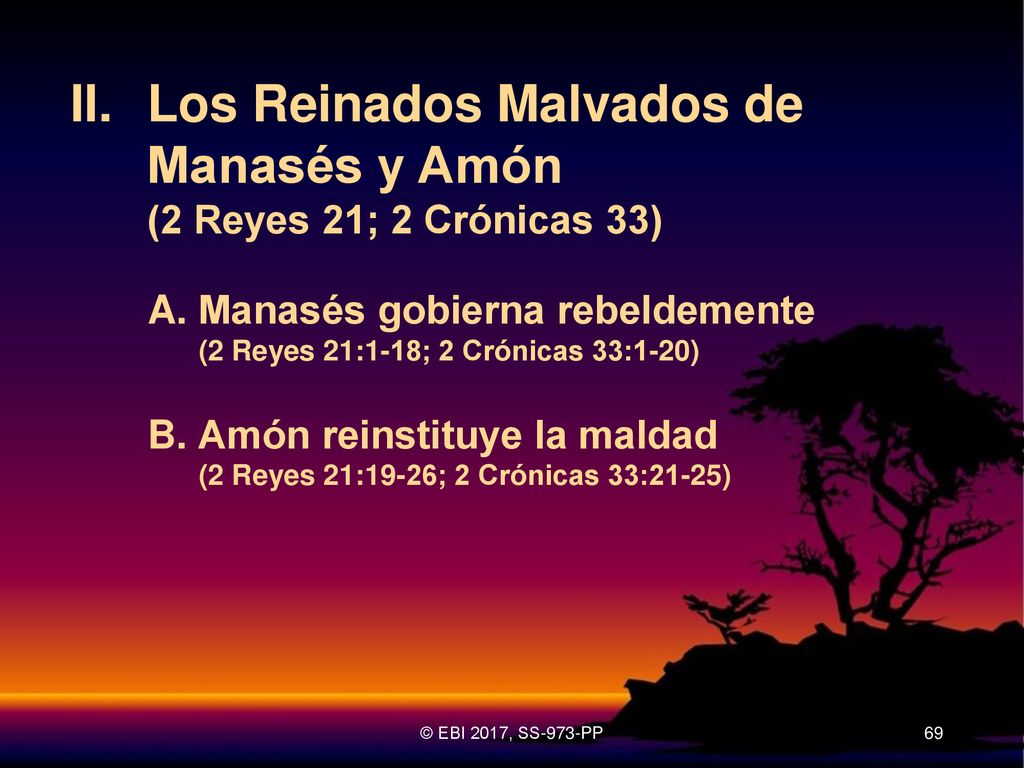 II. Los Reinados Malvados de Manasés y Amón
(2 Reyes 21; 2 Crónicas 33)

A. Manasés gobierna rebeldemente
(2 Reyes 21:1-18; 2 Crónicas 33:1-20)

B. Amón reinstituye la maldad
(2 Reyes 21:19-26; 2 Crónicas 33:21-25)

© EBI 2017, SS-973-PP

69